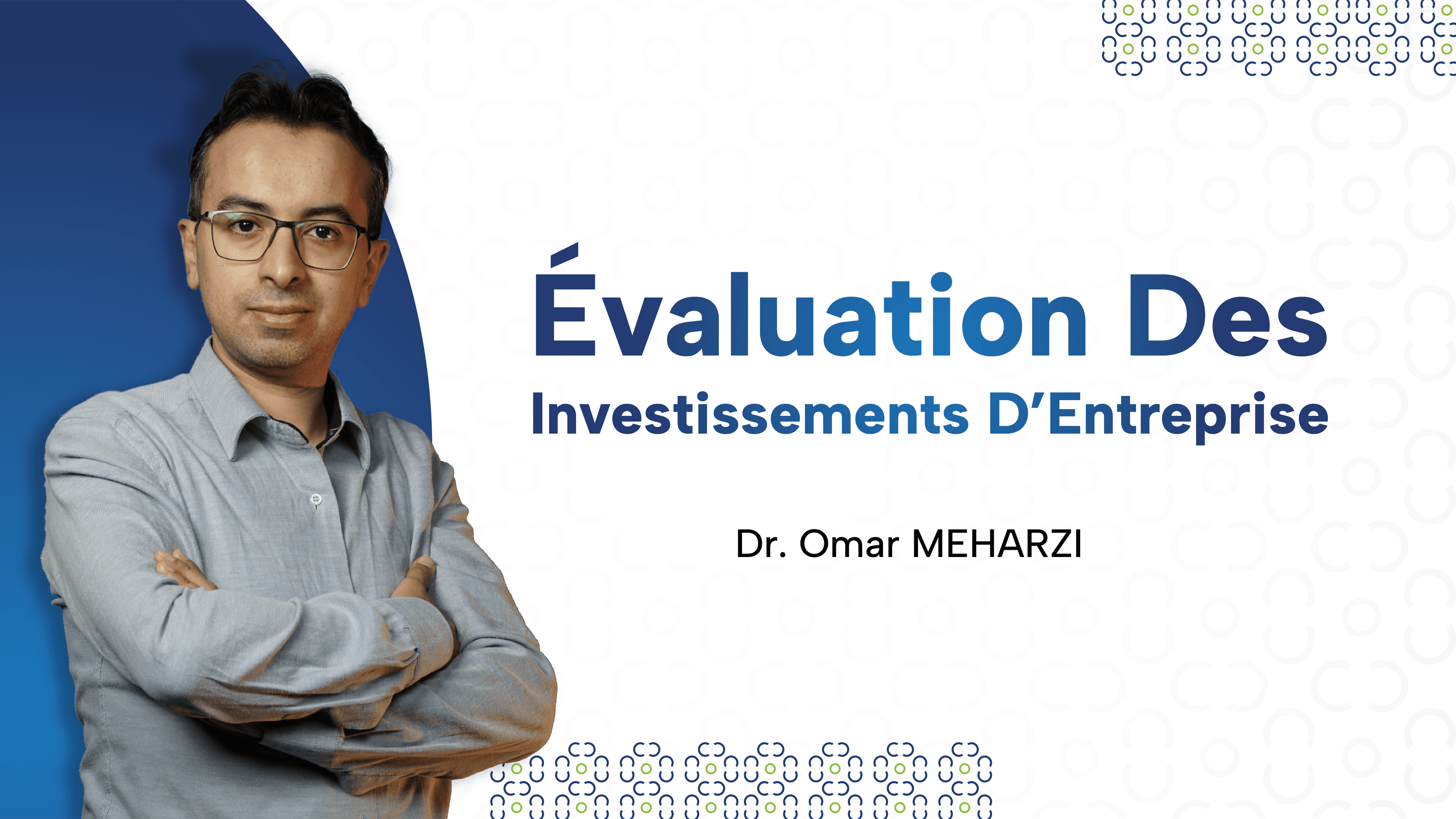 Évaluation Des
Investissements D'Entreprise

Dr. Omar MEHARZI